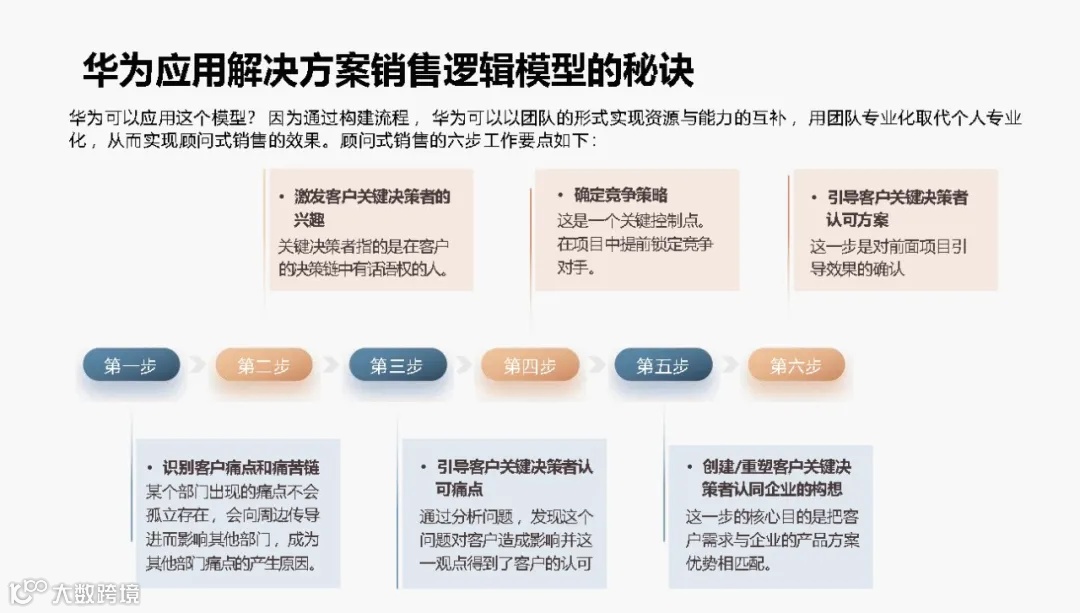 华为应用解决方案销售逻辑模型的秘诀

华为可以应用这个模型？因为通过构建流程，华为可以以团队的形式实现资源与能力的互补，用团队专业化取代个人专业化，从而实现顾问式销售的效果。顾问式销售的六步工作要点如下：

• 激发客户关键决策者的兴趣
关键决策者指的是在客户的决策链中有话语权的人。

• 确定竞争策略
这是一个关键控制点。在项目中提前锁定竞争对手。

• 引导客户关键决策者认可方案
这一步是对前面项目引导效果的确认

第一步　第二步　第三步　第四步　第五步　第六步

• 识别客户痛点和痛苦链
某个部门出现的痛点不会孤立存在，会向周边传导进而影响其他部门，成为其他部门痛点的产生原因。

• 引导客户关键决策者认可痛点
通过分析问题，发现这个问题对客户造成影响并这一观点得到了客户的认可

• 创建/重塑客户关键决策者认同企业的构想
这一步的核心目的是把客户需求与企业的产品方案优势相匹配。

大数跨境